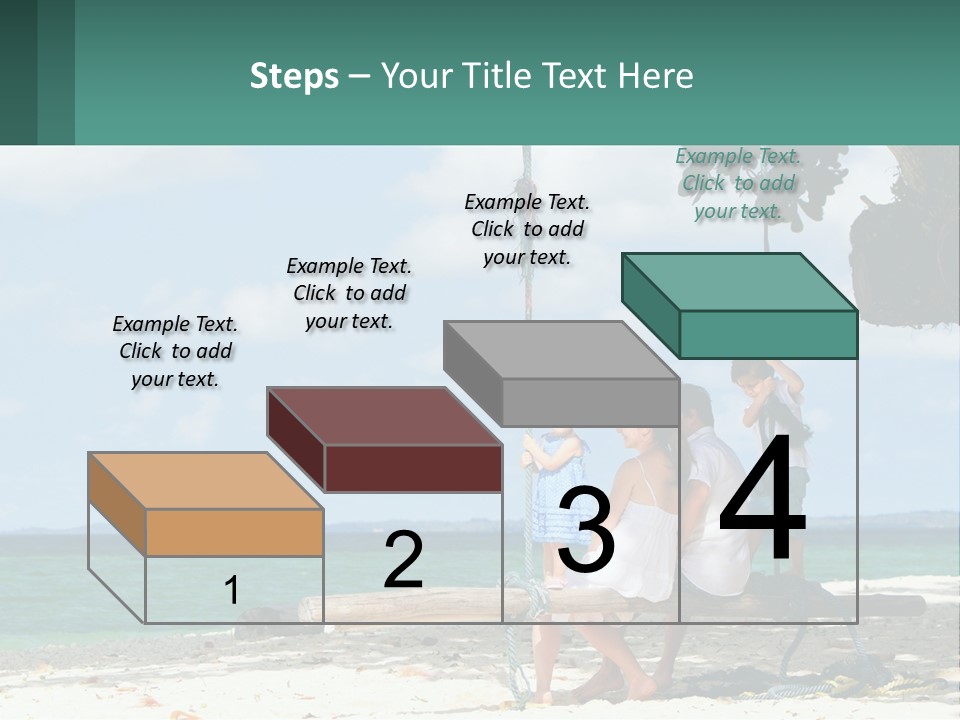 Steps – Your Title Text Here

Example Text. Click to add your text.

Example Text. Click to add your text.

Example Text. Click to add your text.

Example Text. Click to add your text.

1

2

3

4